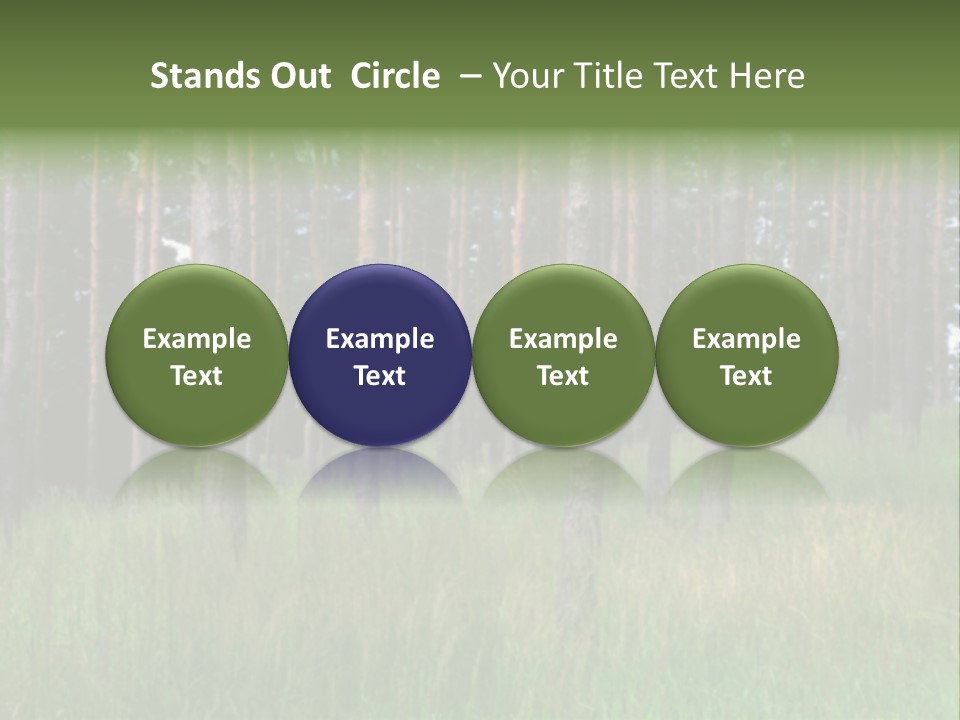 Stands Out  Circle  – Your Title Text Here

Example Text

Example Text

Example Text

Example Text